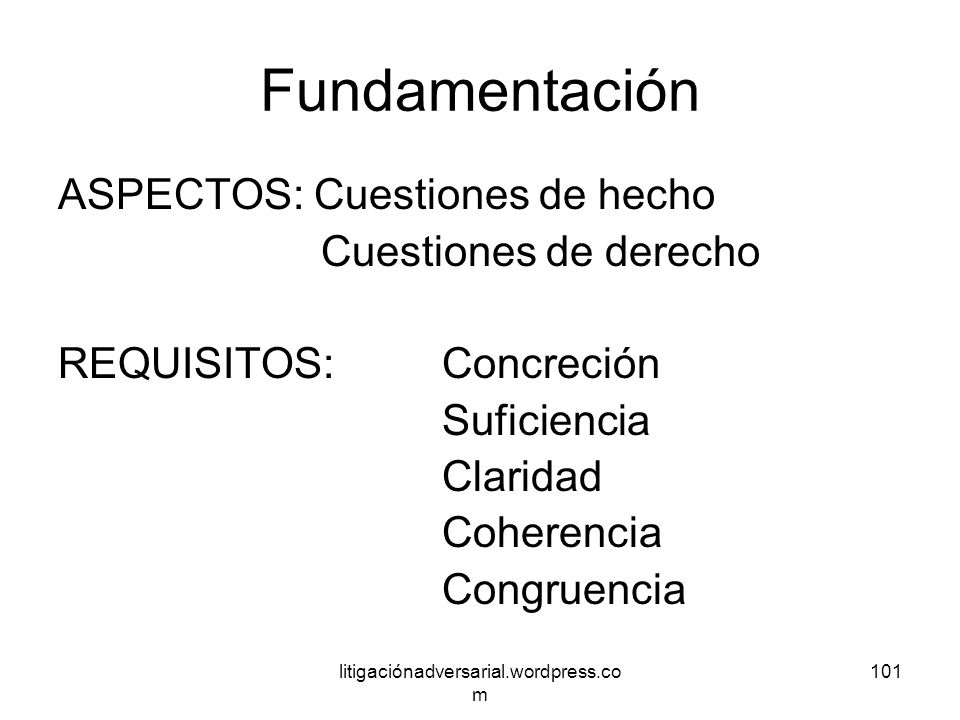 Fundamentación

ASPECTOS: Cuestiones de hecho
Cuestiones de derecho

REQUISITOS: Concreción
Suficiencia
Claridad
Coherencia
Congruencia

litigaciónadversarial.wordpress.com

101